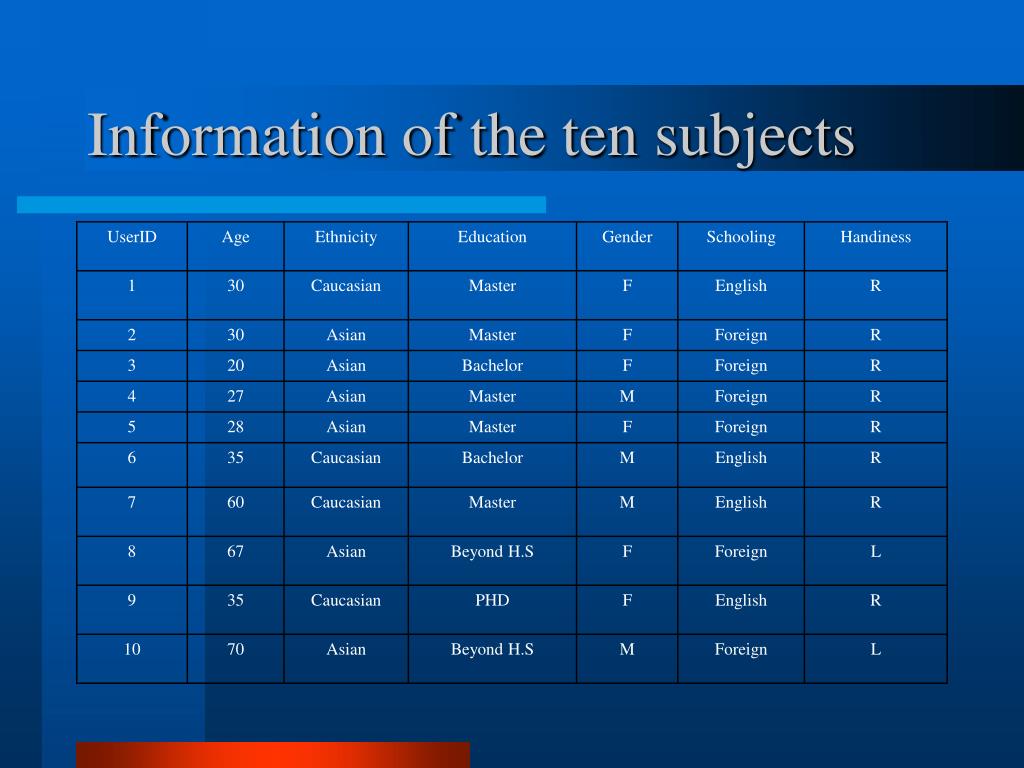 Information of the ten subjects

| UserID | Age | Ethnicity | Education | Gender | Schooling | Handiness |
|---|---|---|---|---|---|---|
| 1 | 30 | Caucasian | Master | F | English | R |
| 2 | 30 | Asian | Master | F | Foreign | R |
| 3 | 20 | Asian | Bachelor | F | Foreign | R |
| 4 | 27 | Asian | Master | M | Foreign | R |
| 5 | 28 | Asian | Master | F | Foreign | R |
| 6 | 35 | Caucasian | Bachelor | M | English | R |
| 7 | 60 | Caucasian | Master | M | English | R |
| 8 | 67 | Asian | Beyond H.S | F | Foreign | L |
| 9 | 35 | Caucasian | PHD | F | English | R |
| 10 | 70 | Asian | Beyond H.S | M | Foreign | L |